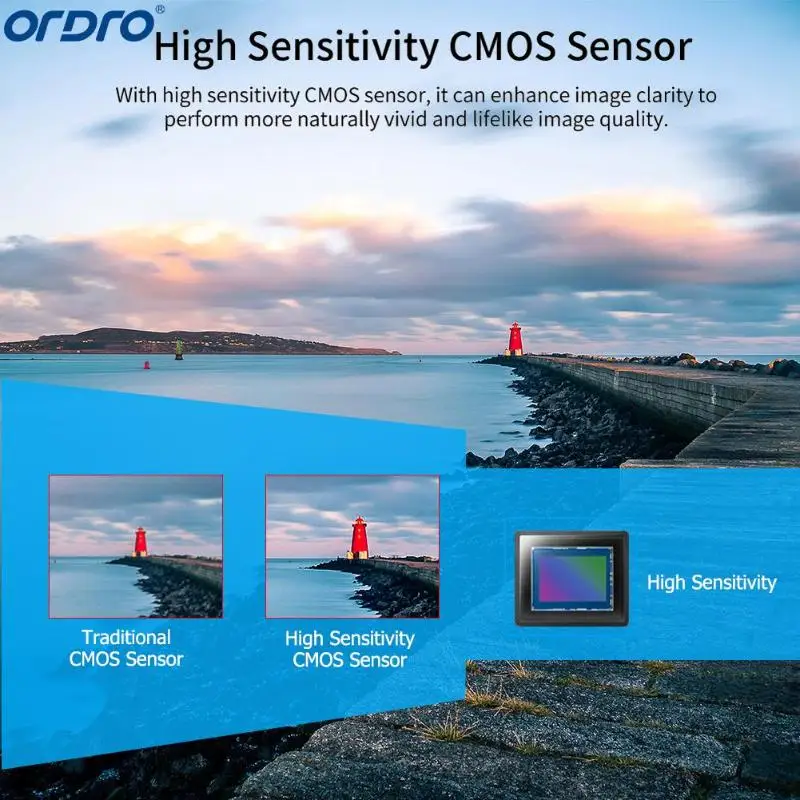 ORDRO®

High Sensitivity CMOS Sensor

With high sensitivity CMOS sensor, it can enhance image clarity to perform more naturally vivid and lifelike image quality.

Traditional CMOS Sensor

High Sensitivity CMOS Sensor

High Sensitivity